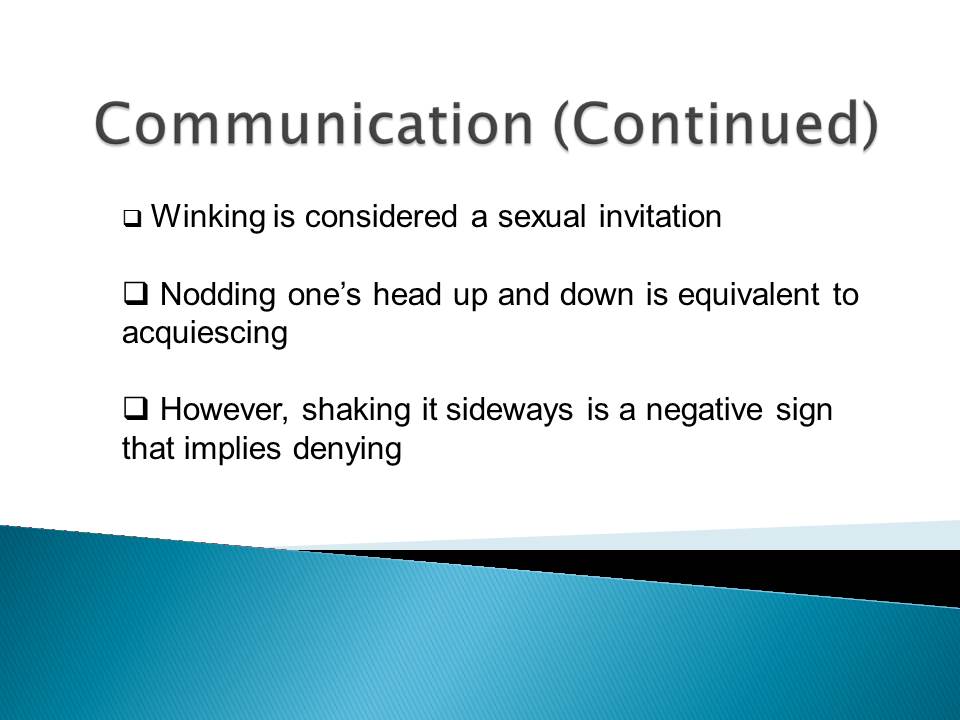 Communication (Continued)

❑ Winking is considered a sexual invitation

❑ Nodding one's head up and down is equivalent to acquiescing

❑ However, shaking it sideways is a negative sign that implies denying